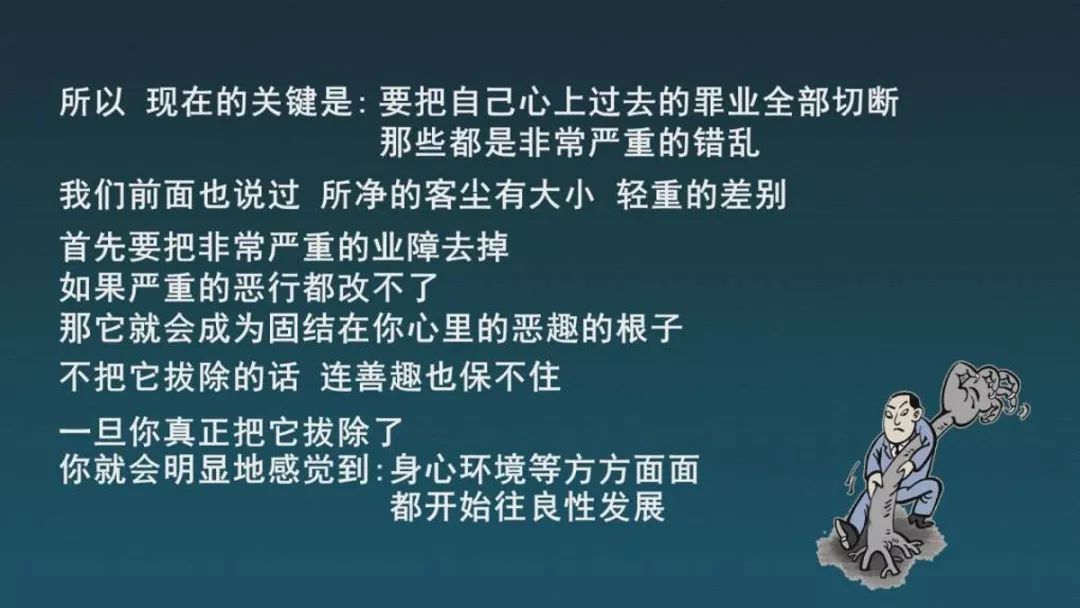 所以 现在的关键是：要把自己心上过去的罪业全部切断
那些都是非常严重的错乱

我们前面也说过 所净的客尘有大小 轻重的差别

首先要把非常严重的业障去掉
如果严重的恶行都改不了
那它就会成为固结在你心里的恶趣的根子

不把它拔除的话 连善趣也保不住

一旦你真正把它拔除了
你就会明显地感觉到：身心环境等方方面面
都开始往良性发展